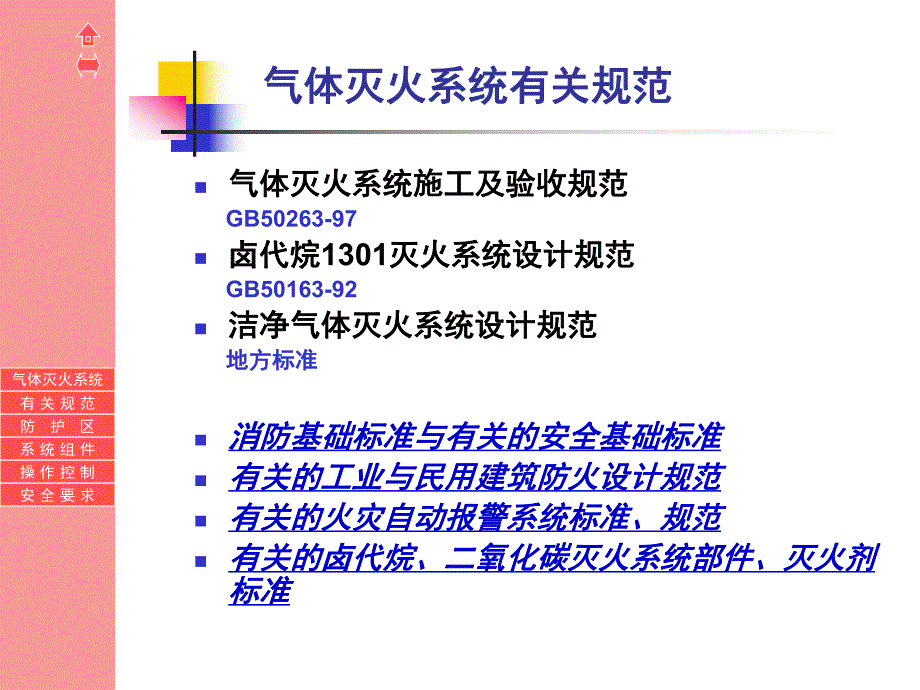 气体灭火系统有关规范

气体灭火系统施工及验收规范
GB50263-97

卤代烷1301灭火系统设计规范
GB50163-92

洁净气体灭火系统设计规范
地方标准

消防基础标准与有关的安全基础标准

有关的工业与民用建筑防火设计规范

有关的火灾自动报警系统标准、规范

有关的卤代烷、二氧化碳灭火系统部件、灭火剂标准

气体灭火系统
有关规范
防护区
系统组件
操作控制
安全要求